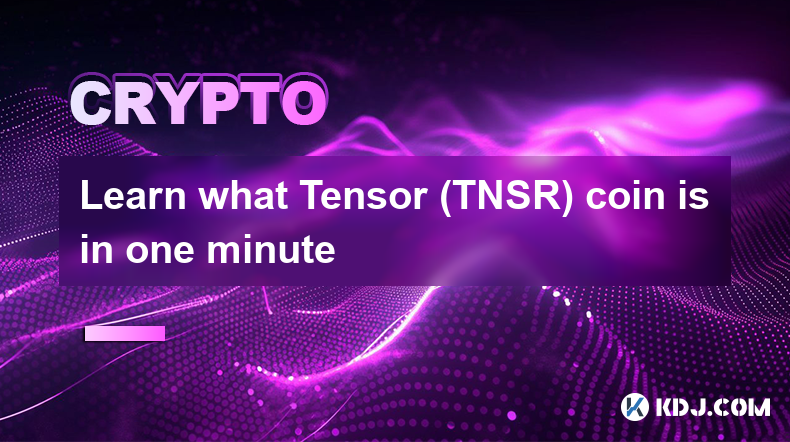 CRYPTO

Learn what Tensor (TNSR) coin is in one minute

KDJ.COM